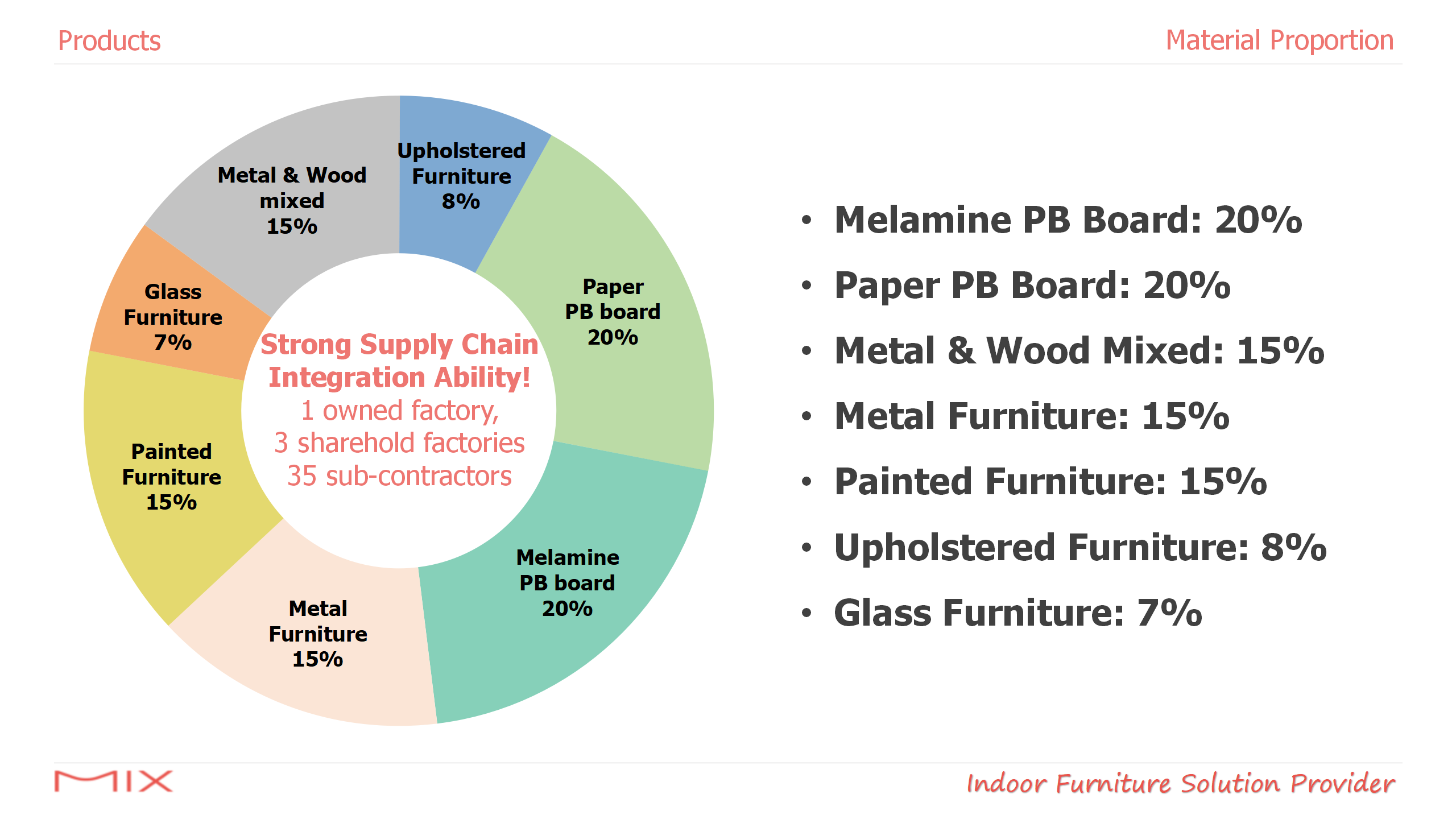 Products

Material Proportion

Upholstered Furniture 8%

Paper PB board 20%

Melamine PB board 20%

Metal Furniture 15%

Painted Furniture 15%

Glass Furniture 7%

Metal & Wood mixed 15%

Strong Supply Chain Integration Ability!
1 owned factory,
3 sharehold factories
35 sub-contractors

• Melamine PB Board: 20%
• Paper PB Board: 20%
• Metal & Wood Mixed: 15%
• Metal Furniture: 15%
• Painted Furniture: 15%
• Upholstered Furniture: 8%
• Glass Furniture: 7%

MIX

Indoor Furniture Solution Provider